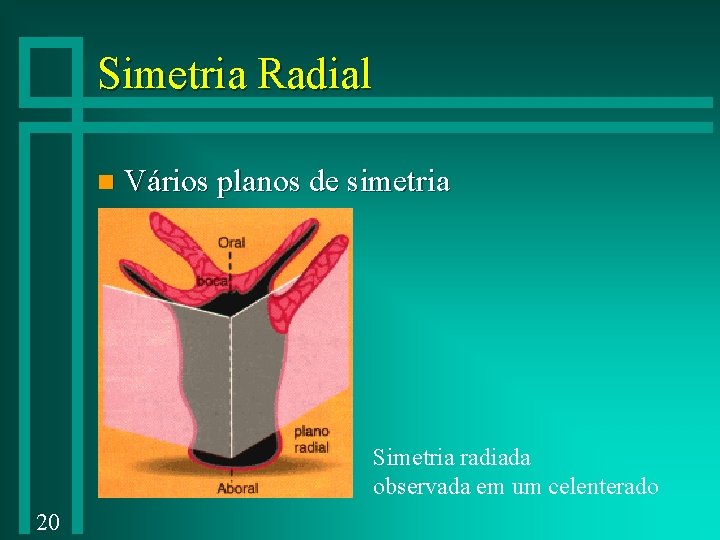 Simetria Radial

Vários planos de simetria

Oral

boca

plano radial

Aboral

Simetria radiada observada em um celenterado

20